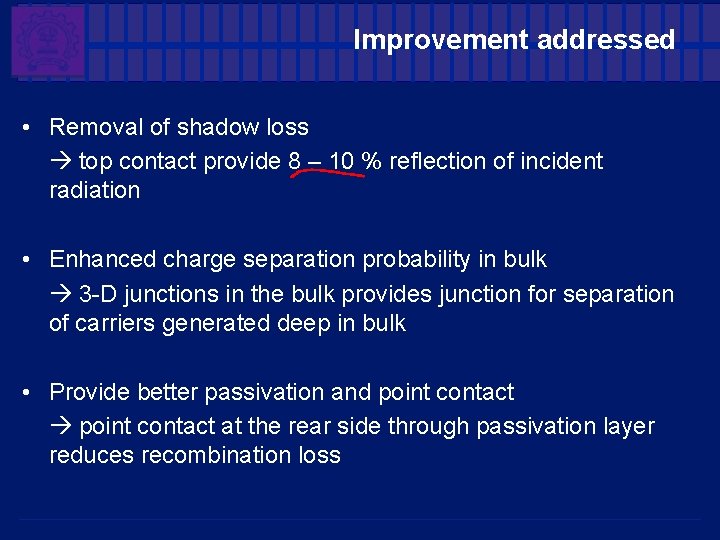 Improvement addressed

• Removal of shadow loss
→ top contact provide 8 – 10 % reflection of incident radiation

• Enhanced charge separation probability in bulk
→ 3-D junctions in the bulk provides junction for separation of carriers generated deep in bulk

• Provide better passivation and point contact
→ point contact at the rear side through passivation layer reduces recombination loss